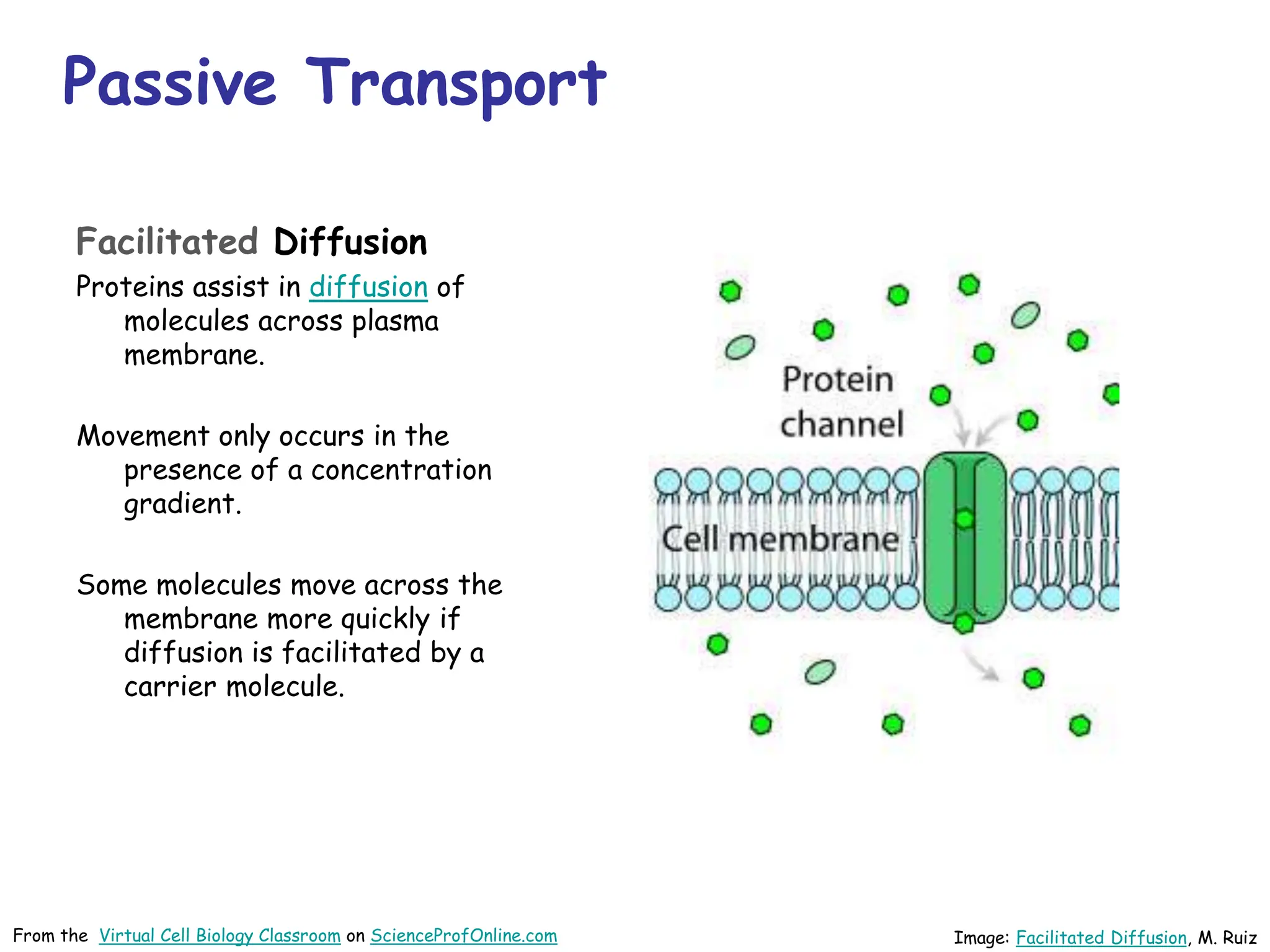 Passive Transport

Facilitated Diffusion

Proteins assist in diffusion of molecules across plasma membrane.

Movement only occurs in the presence of a concentration gradient.

Some molecules move across the membrane more quickly if diffusion is facilitated by a carrier molecule.

Protein channel

Cell membrane

From the Virtual Cell Biology Classroom on ScienceProfOnline.com

Image: Facilitated Diffusion, M. Ruiz